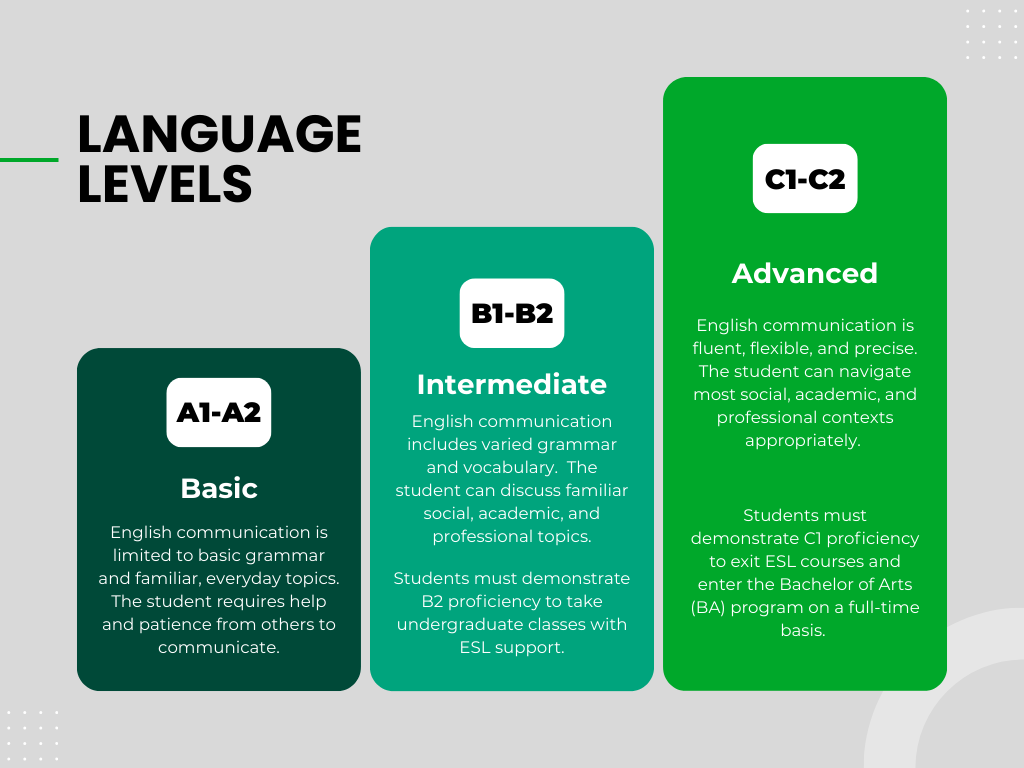 LANGUAGE LEVELS

A1-A2

Basic

English communication is limited to basic grammar and familiar, everyday topics. The student requires help and patience from others to communicate.

B1-B2

Intermediate

English communication includes varied grammar and vocabulary. The student can discuss familiar social, academic, and professional topics.

Students must demonstrate B2 proficiency to take undergraduate classes with ESL support.

C1-C2

Advanced

English communication is fluent, flexible, and precise. The student can navigate most social, academic, and professional contexts appropriately.

Students must demonstrate C1 proficiency to exit ESL courses and enter the Bachelor of Arts (BA) program on a full-time basis.